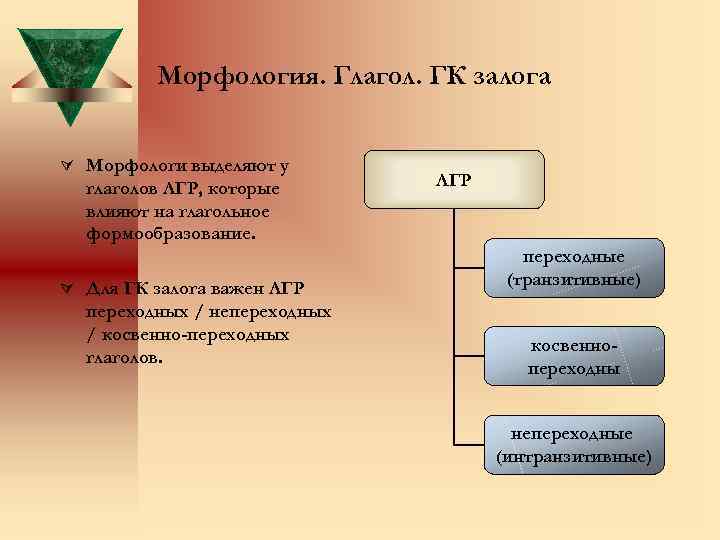 Морфология. Глагол. ГК залога

Морфологи выделяют у глаголов ЛГР, которые влияют на глагольное формообразование.

Для ГК залога важен ЛГР переходных / непереходных / косвенно-переходных глаголов.

ЛГР

переходные (транзитивные)

косвенно-переходны

непереходные (интранзитивные)